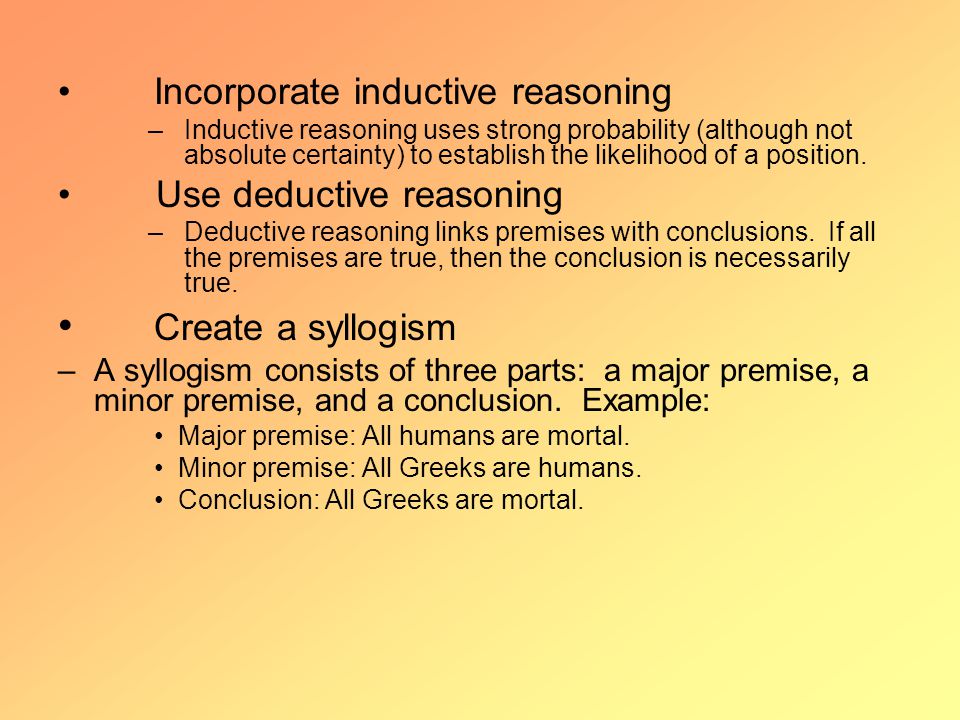 • Incorporate inductive reasoning

– Inductive reasoning uses strong probability (although not absolute certainty) to establish the likelihood of a position.

• Use deductive reasoning

– Deductive reasoning links premises with conclusions. If all the premises are true, then the conclusion is necessarily true.

• Create a syllogism

– A syllogism consists of three parts: a major premise, a minor premise, and a conclusion. Example:

• Major premise: All humans are mortal.
• Minor premise: All Greeks are humans.
• Conclusion: All Greeks are mortal.